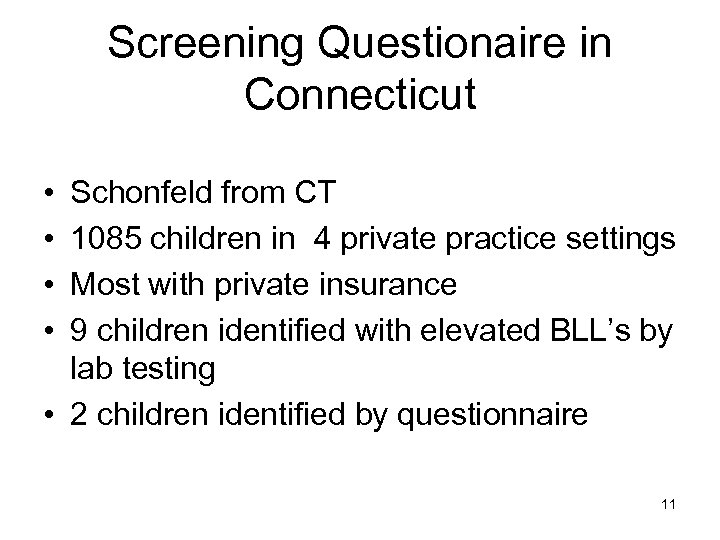 Screening Questionaire in Connecticut

• Schonfeld from CT
• 1085 children in 4 private practice settings
• Most with private insurance
• 9 children identified with elevated BLL's by lab testing
• 2 children identified by questionnaire

11